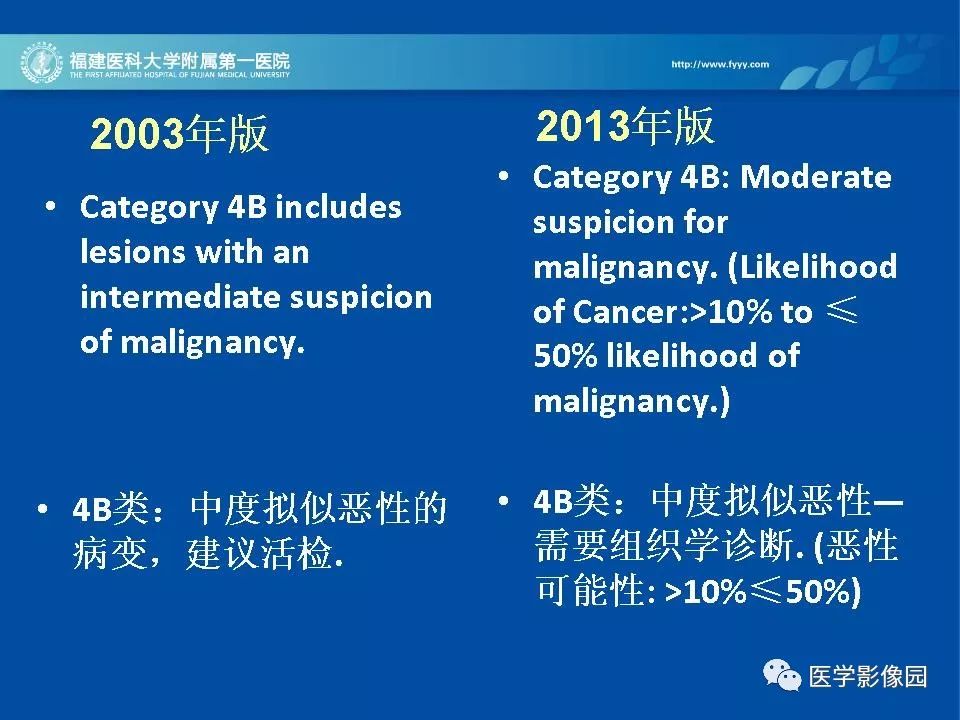 福建医科大学附属第一医院
THE FIRST AFFILIATED HOSPITAL OF FUJIAN MEDICAL UNIVERSITY

http://www.fyyy.com

2003年版

• Category 4B includes lesions with an intermediate suspicion of malignancy.

• 4B类：中度拟似恶性的病变，建议活检.

2013年版

• Category 4B: Moderate suspicion for malignancy. (Likelihood of Cancer:>10% to ≤ 50% likelihood of malignancy.)

• 4B类：中度拟似恶性—需要组织学诊断. (恶性可能性: >10%≤50%)

医学影像园